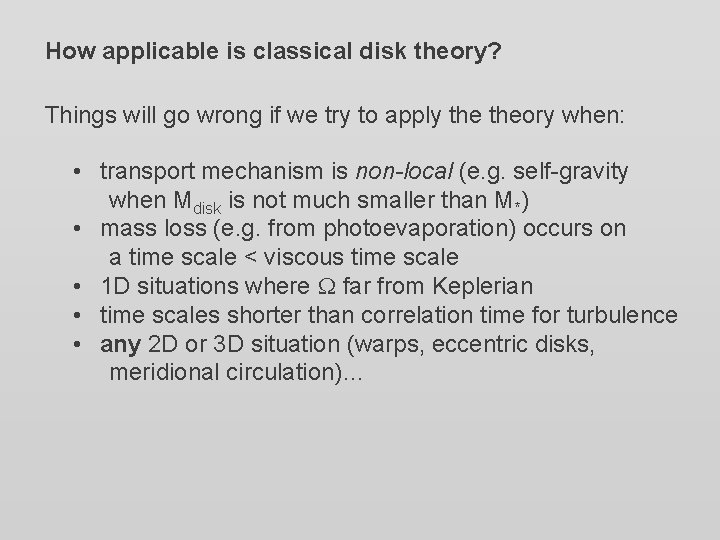 How applicable is classical disk theory?

Things will go wrong if we try to apply the theory when:

• transport mechanism is non-local (e.g. self-gravity when $M_{disk}$ is not much smaller than $M_*$)
• mass loss (e.g. from photoevaporation) occurs on a time scale < viscous time scale
• 1D situations where $\Omega$ far from Keplerian
• time scales shorter than correlation time for turbulence
• any 2D or 3D situation (warps, eccentric disks, meridional circulation)...